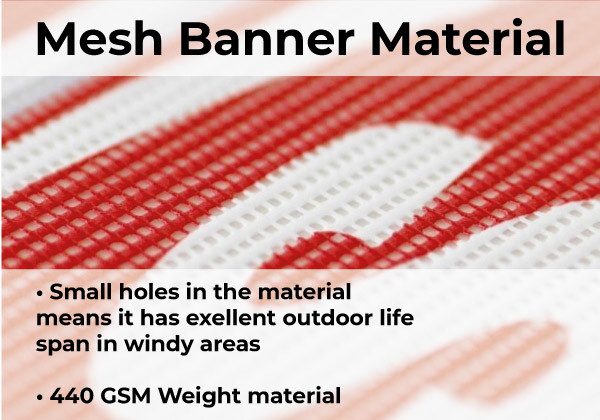 Mesh Banner Material

• Small holes in the material means it has exellent outdoor life span in windy areas

• 440 GSM Weight material